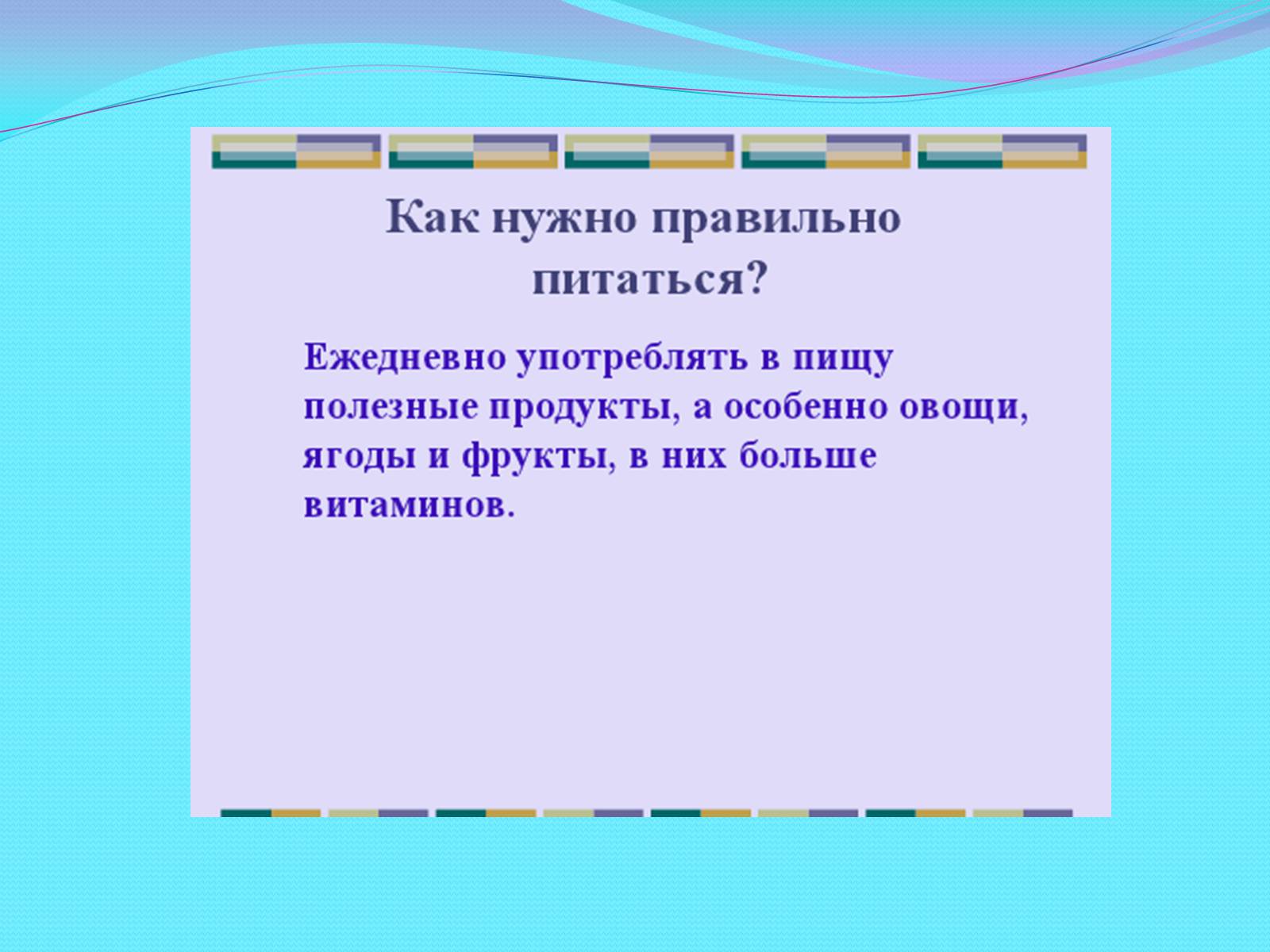 Как нужно правильно питаться?

Ежедневно употреблять в пищу полезные продукты, а особенно овощи, ягоды и фрукты, в них больше витаминов.